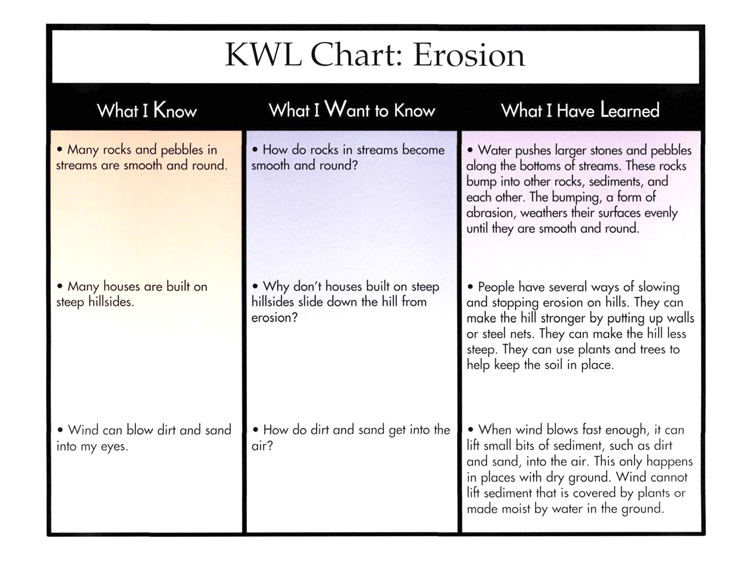 KWL Chart: Erosion

| What I Know | What I Want to Know | What I Have Learned |
|---|---|---|
| • Many rocks and pebbles in streams are smooth and round. | • How do rocks in streams become smooth and round? | • Water pushes larger stones and pebbles along the bottoms of streams. These rocks bump into other rocks, sediments, and each other. The bumping, a form of abrasion, weathers their surfaces evenly until they are smooth and round. |
| • Many houses are built on steep hillsides. | • Why don't houses built on steep hillsides slide down the hill from erosion? | • People have several ways of slowing and stopping erosion on hills. They can make the hill stronger by putting up walls or steel nets. They can make the hill less steep. They can use plants and trees to help keep the soil in place. |
| • Wind can blow dirt and sand into my eyes. | • How do dirt and sand get into the air? | • When wind blows fast enough, it can lift small bits of sediment, such as dirt and sand, into the air. This only happens in places with dry ground. Wind cannot lift sediment that is covered by plants or made moist by water in the ground. |